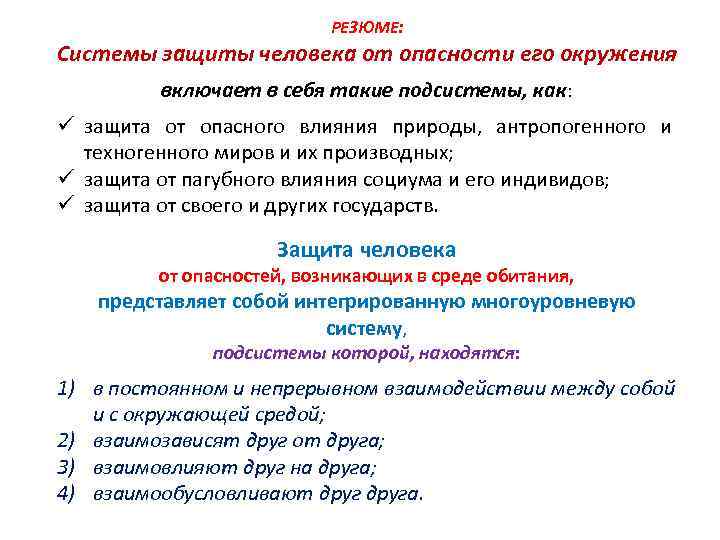 РЕЗЮМЕ:
Системы защиты человека от опасности его окружения
включает в себя такие подсистемы, как:

✓ защита от опасного влияния природы, антропогенного и техногенного миров и их производных;
✓ защита от пагубного влияния социума и его индивидов;
✓ защита от своего и других государств.

Защита человека
от опасностей, возникающих в среде обитания,
представляет собой интегрированную многоуровневую систему,
подсистемы которой, находятся:

1) в постоянном и непрерывном взаимодействии между собой и с окружающей средой;
2) взаимозависят друг от друга;
3) взаимовлияют друг на друга;
4) взаимообусловливают друг друга.